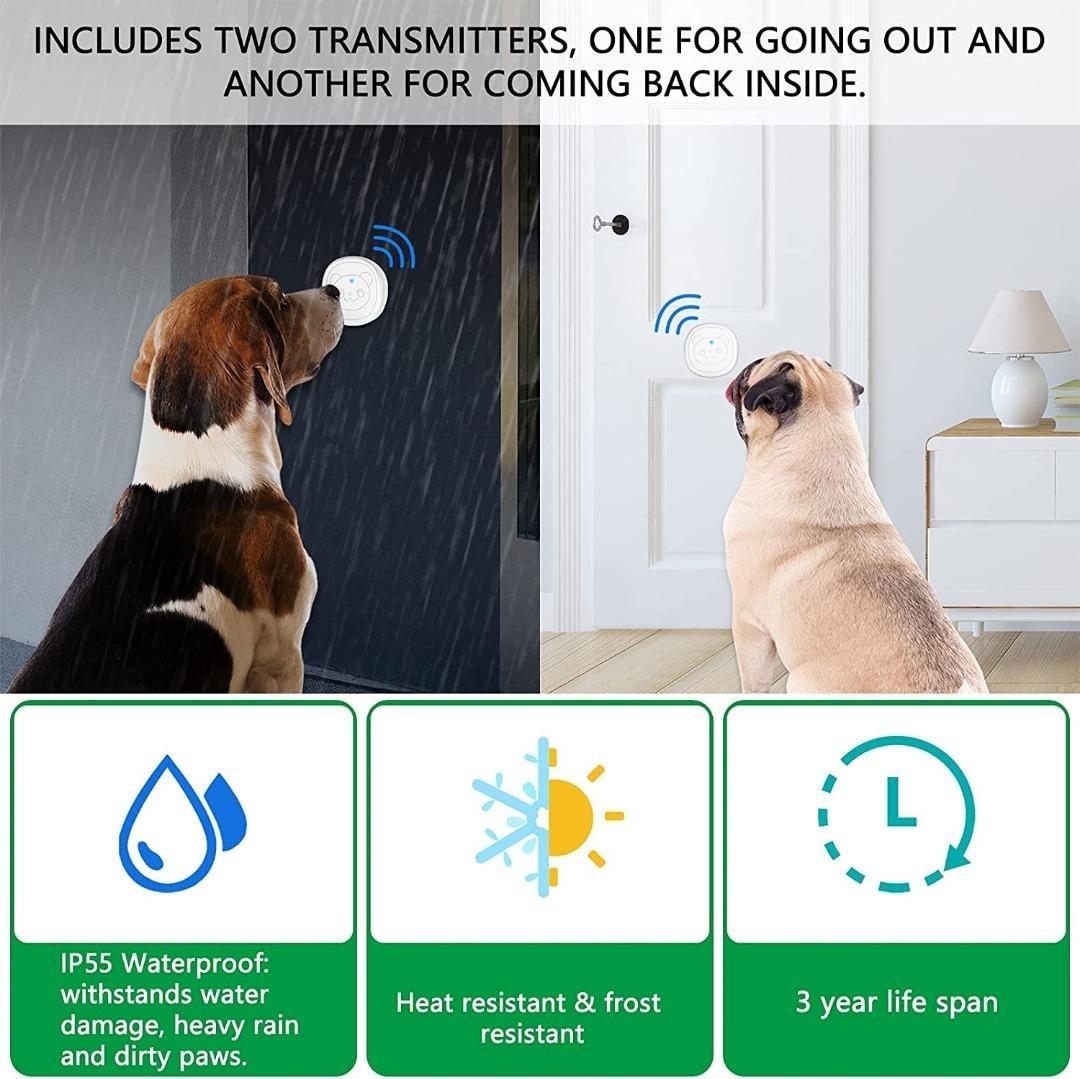 INCLUDES TWO TRANSMITTERS, ONE FOR GOING OUT AND ANOTHER FOR COMING BACK INSIDE.

IP55 Waterproof: withstands water damage, heavy rain and dirty paws.

Heat resistant & frost resistant

3 year life span